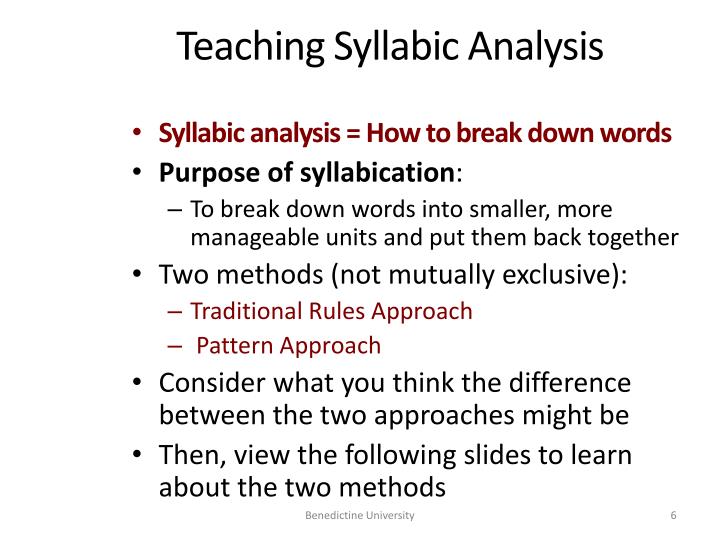 Teaching Syllabic Analysis

• Syllabic analysis = How to break down words
• Purpose of syllabication:
– To break down words into smaller, more manageable units and put them back together
• Two methods (not mutually exclusive):
– Traditional Rules Approach
– Pattern Approach
• Consider what you think the difference between the two approaches might be
• Then, view the following slides to learn about the two methods

Benedictine University

6